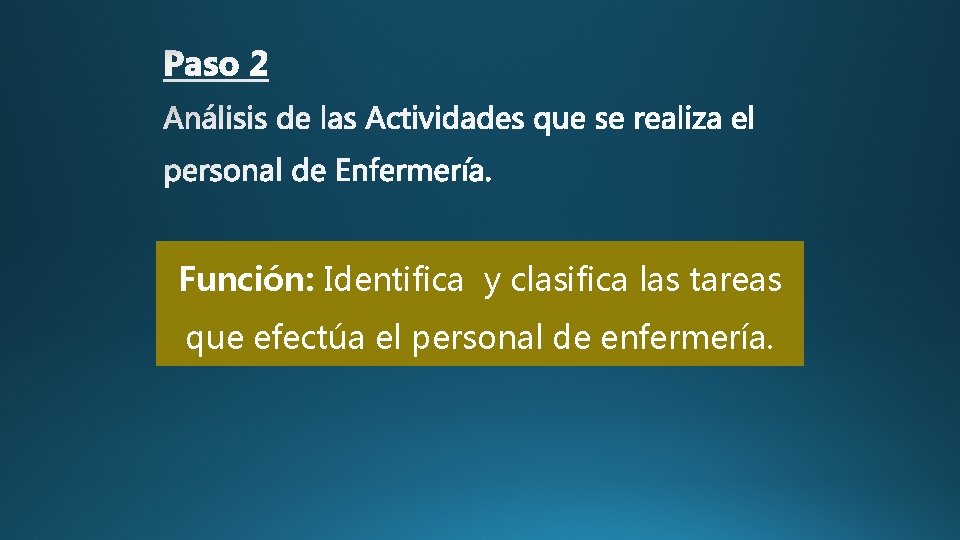 Paso 2

Análisis de las Actividades que se realiza el personal de Enfermería.

Función: Identifica y clasifica las tareas que efectúa el personal de enfermería.